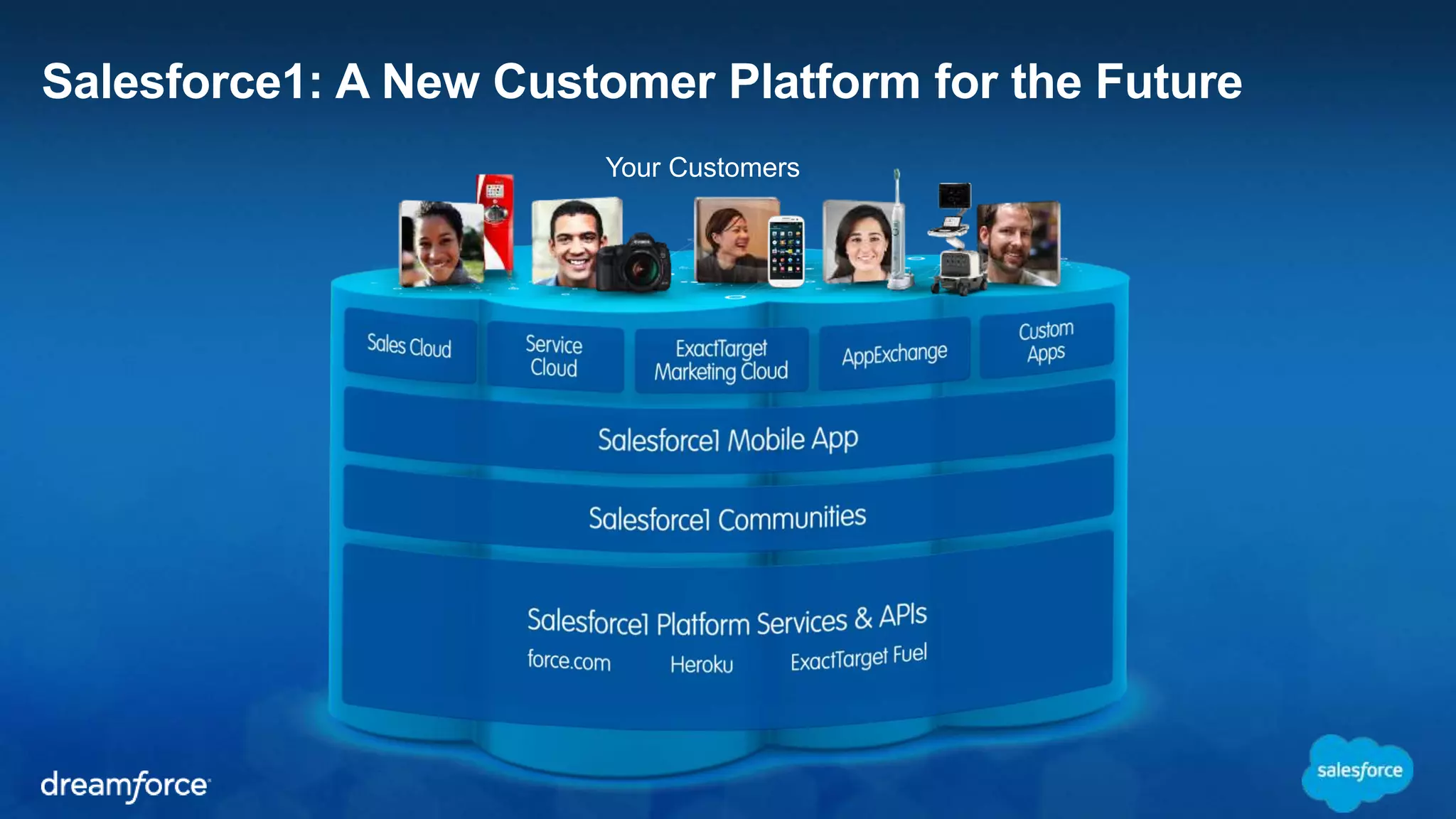 Salesforce1: A New Customer Platform for the Future

Your Customers

Sales Cloud

Service Cloud

ExactTarget Marketing Cloud

AppExchange

Custom Apps

Salesforce1 Mobile App

Salesforce1 Communities

Salesforce1 Platform Services & APIs

force.com Heroku ExactTarget Fuel

dreamforce

salesforce